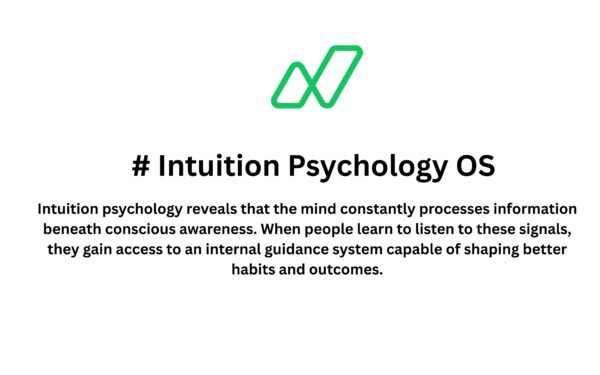 # Intuition Psychology OS

Intuition psychology reveals that the mind constantly processes information beneath conscious awareness. When people learn to listen to these signals, they gain access to an internal guidance system capable of shaping better habits and outcomes.